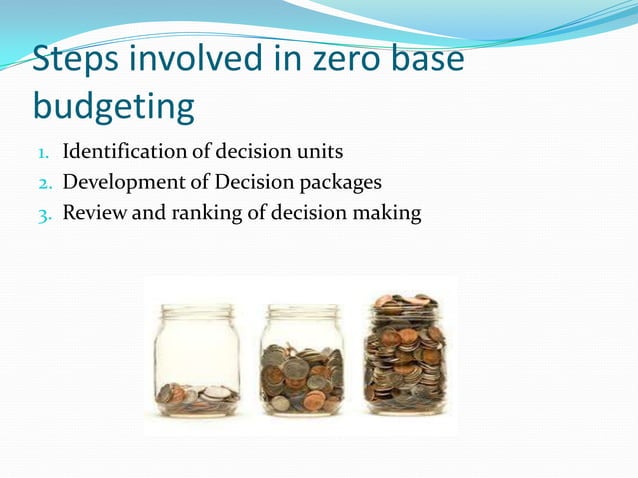 Steps involved in zero base budgeting

1. Identification of decision units
2. Development of Decision packages
3. Review and ranking of decision making